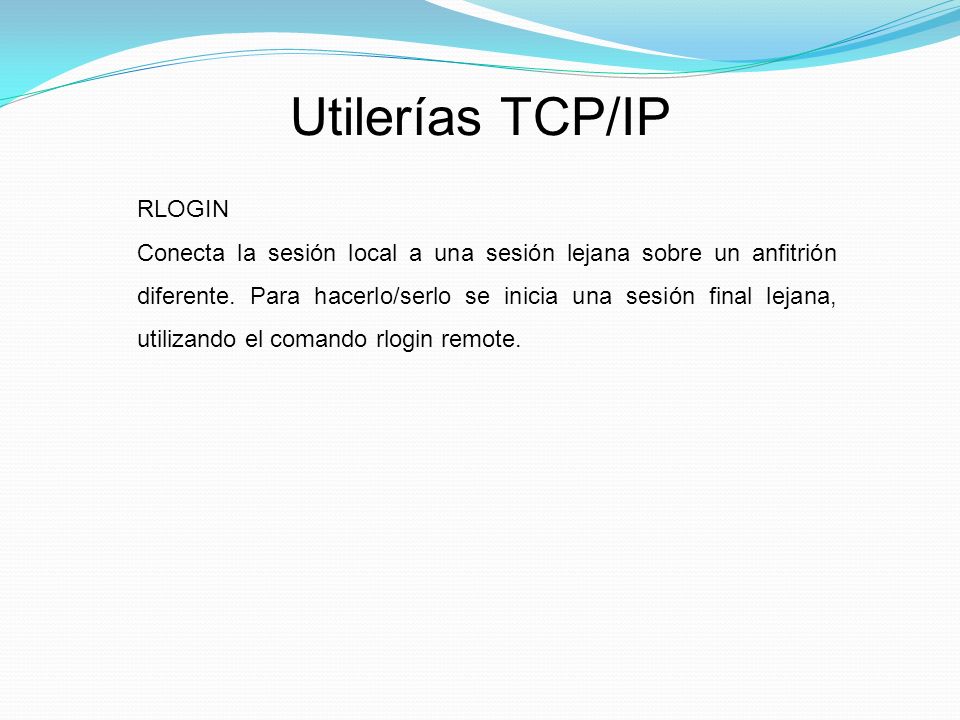 Utilerías TCP/IP

RLOGIN

Conecta la sesión local a una sesión lejana sobre un anfitrión diferente. Para hacerlo/serlo se inicia una sesión final lejana, utilizando el comando rlogin remote.